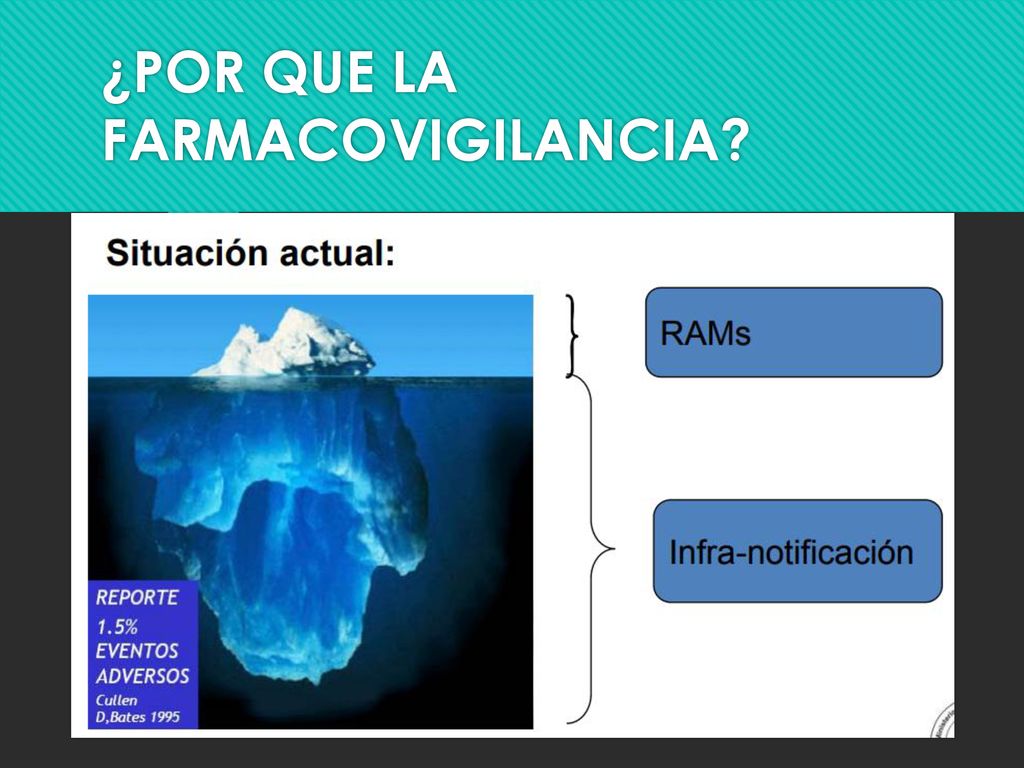 ¿POR QUE LA FARMACOVIGILANCIA?

Situación actual:

RAMs

Infra-notificación

REPORTE
1.5%
EVENTOS
ADVERSOS
Cullen
D,Bates 1995